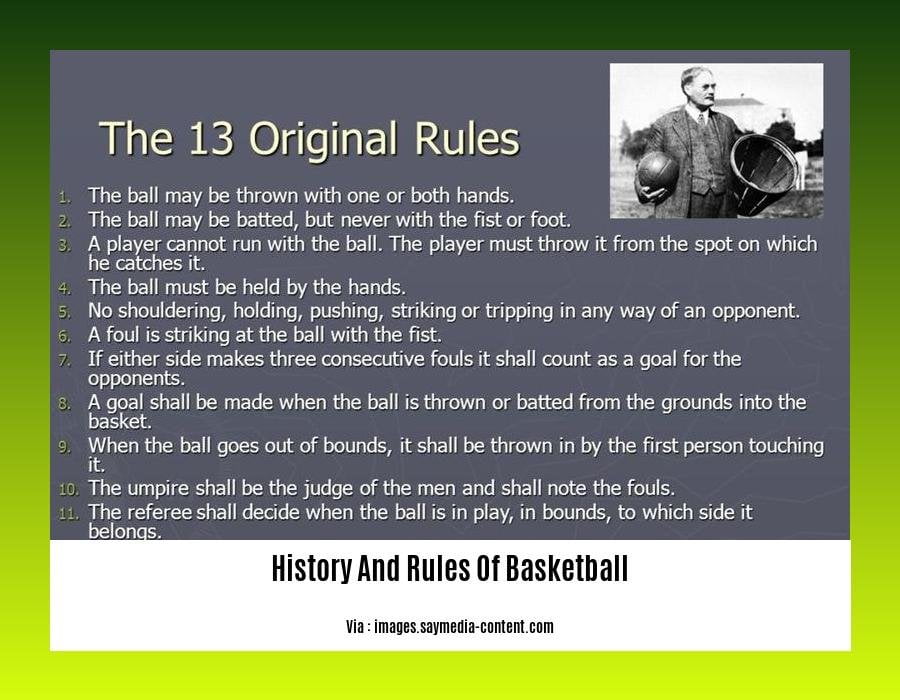 The 13 Original Rules

1. The ball may be thrown with one or both hands.
2. The ball may be batted, but never with the fist or foot.
3. A player cannot run with the ball. The player must throw it from the spot on which he catches it.
4. The ball must be held by the hands.
5. No shouldering, holding, pushing, striking or tripping in any way of an opponent.
6. A foul is striking at the ball with the fist.
7. If either side makes three consecutive fouls it shall count as a goal for the opponents.
8. A goal shall be made when the ball is thrown or batted from the grounds into the basket.
9. When the ball goes out of bounds, it shall be thrown in by the first person touching it.
10. The umpire shall be the judge of the men and shall note the fouls.
11. The referee shall decide when the ball is in play, in bounds, to which side it belongs.

History And Rules Of Basketball

Via : images.saymedia-content.com